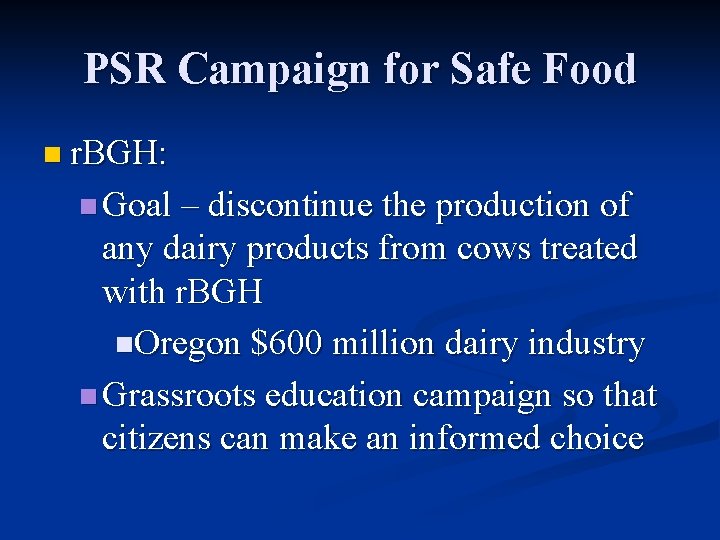 PSR Campaign for Safe Food

rBGH:

Goal – discontinue the production of any dairy products from cows treated with rBGH

Oregon \$600 million dairy industry

Grassroots education campaign so that citizens can make an informed choice